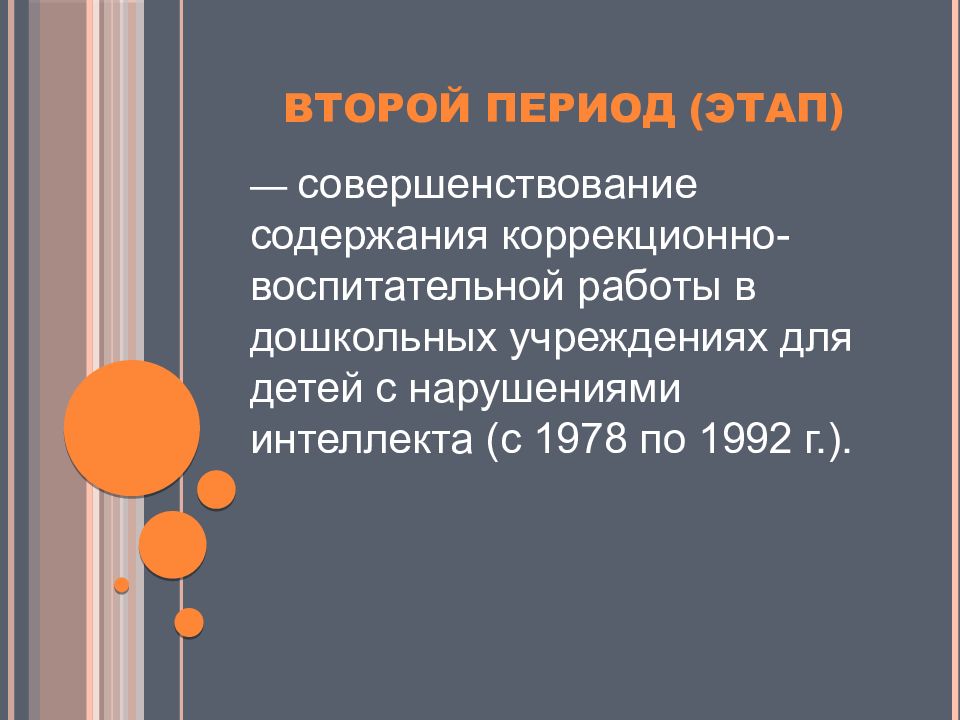 ВТОРОЙ ПЕРИОД (ЭТАП)

— совершенствование содержания коррекционно-воспитательной работы в дошкольных учреждениях для детей с нарушениями интеллекта (с 1978 по 1992 г.).